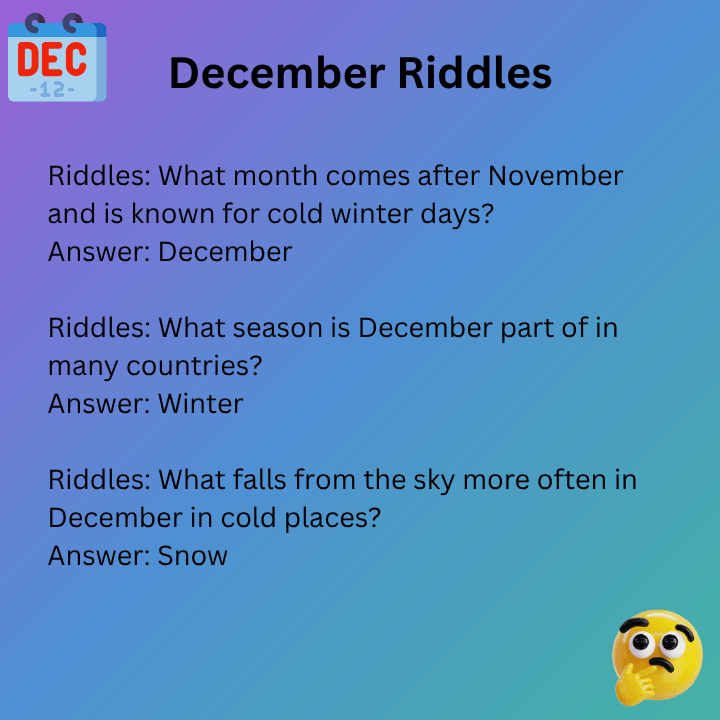 DEC
-12-

December Riddles

Riddles: What month comes after November and is known for cold winter days?
Answer: December

Riddles: What season is December part of in many countries?
Answer: Winter

Riddles: What falls from the sky more often in December in cold places?
Answer: Snow